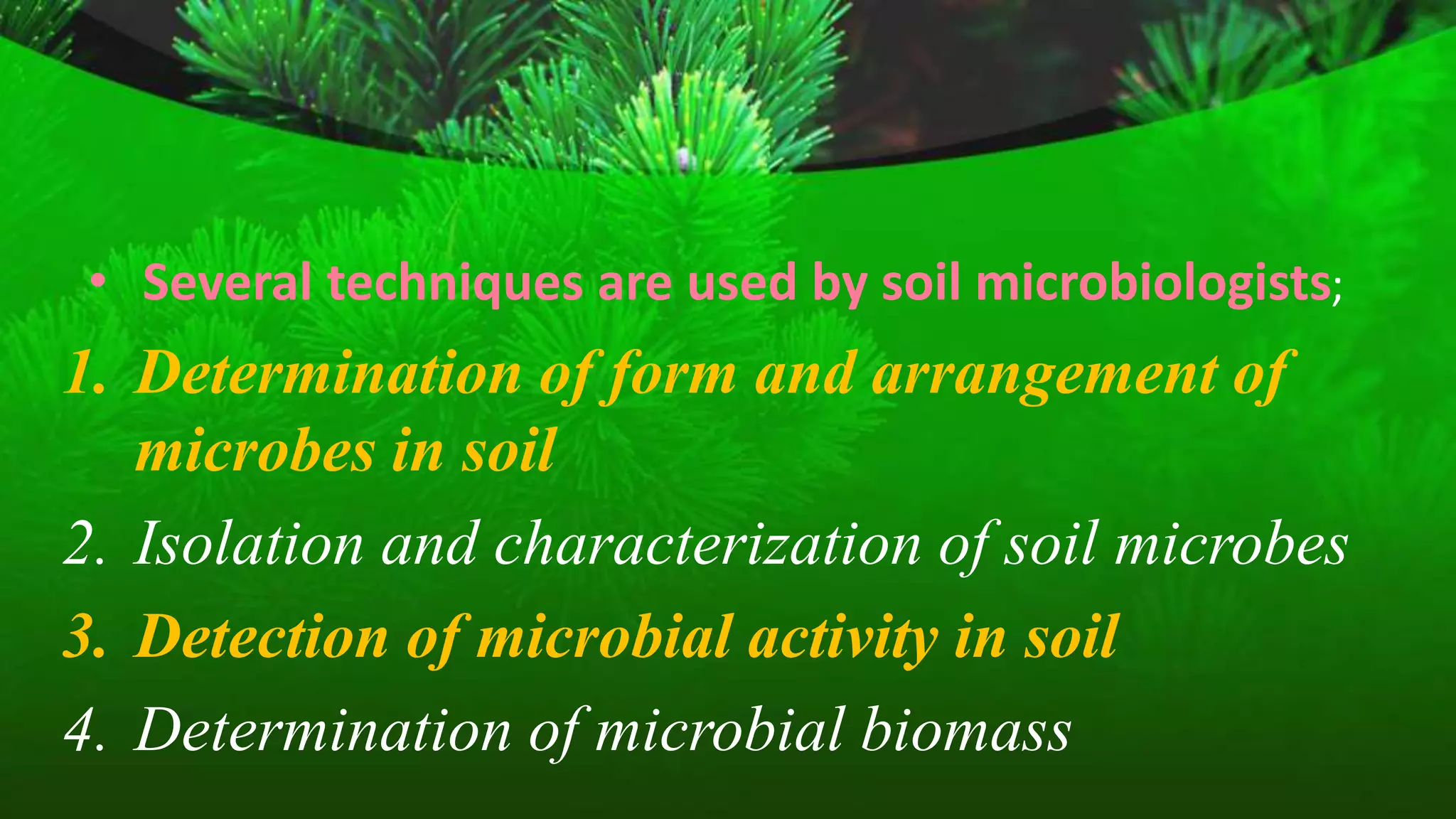 • Several techniques are used by soil microbiologists;

1. Determination of form and arrangement of microbes in soil
2. Isolation and characterization of soil microbes
3. Detection of microbial activity in soil
4. Determination of microbial biomass